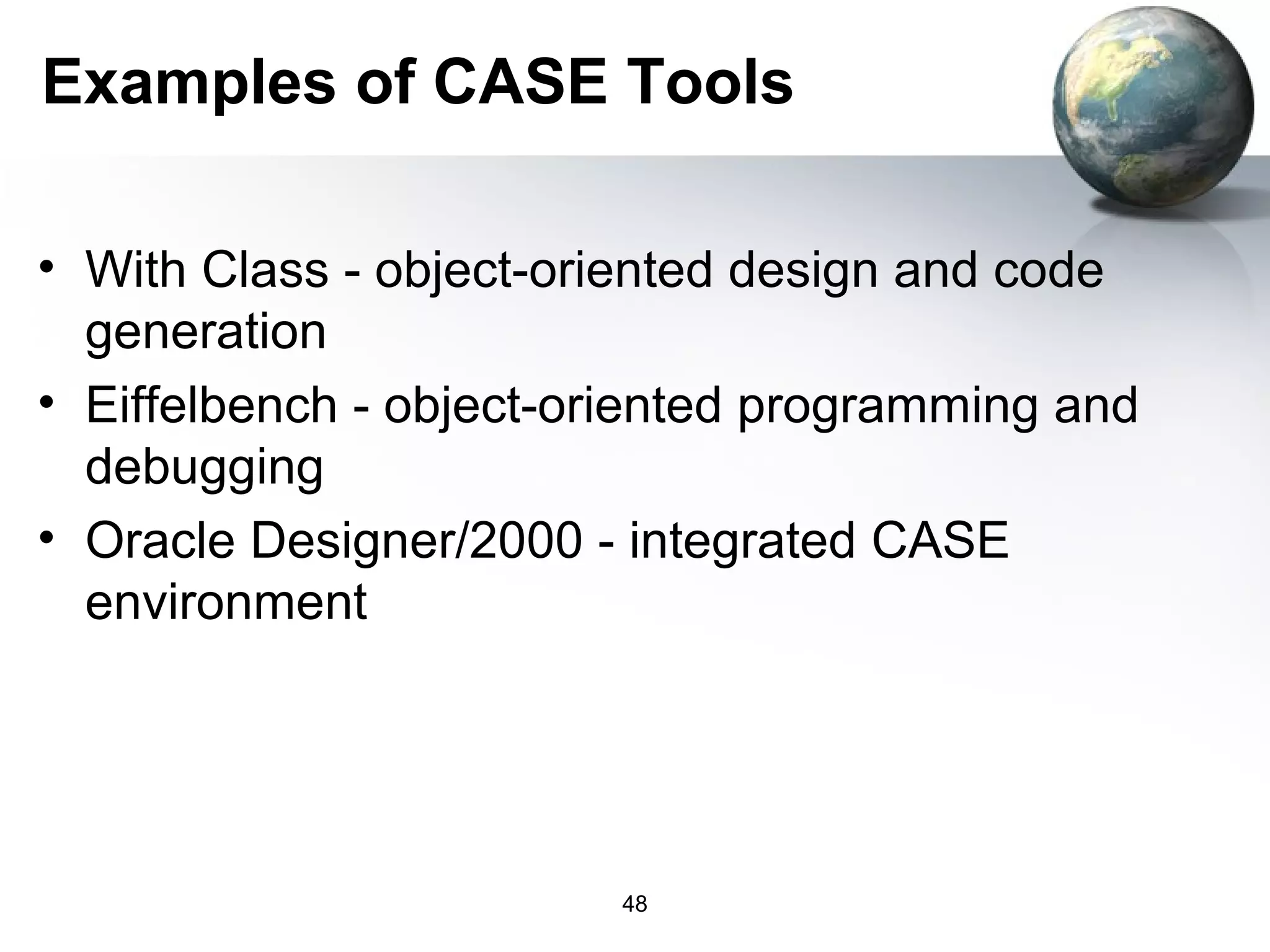 Examples of CASE Tools

• With Class - object-oriented design and code generation
• Eiffelbench - object-oriented programming and debugging
• Oracle Designer/2000 - integrated CASE environment

48